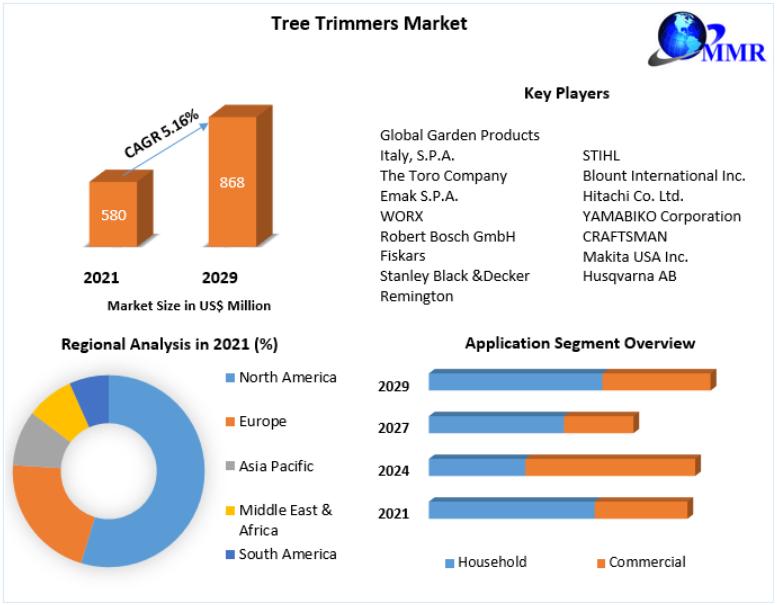 Tree Trimmers Market

MMR

CAGR 5.16%

580

868

2021

2029

Market Size in US$ Million

Key Players

Global Garden Products Italy, S.P.A.
The Toro Company
Emak S.P.A.
WORX
Robert Bosch GmbH
Fiskars
Stanley Black &Decker
Remington

STIHL
Blount International Inc.
Hitachi Co. Ltd.
YAMABIKO Corporation
CRAFTSMAN
Makita USA Inc.
Husqvarna AB

Regional Analysis in 2021 (%)

North America
Europe
Asia Pacific
Middle East & Africa
South America

Application Segment Overview

2029
2027
2024
2021

Household
Commercial